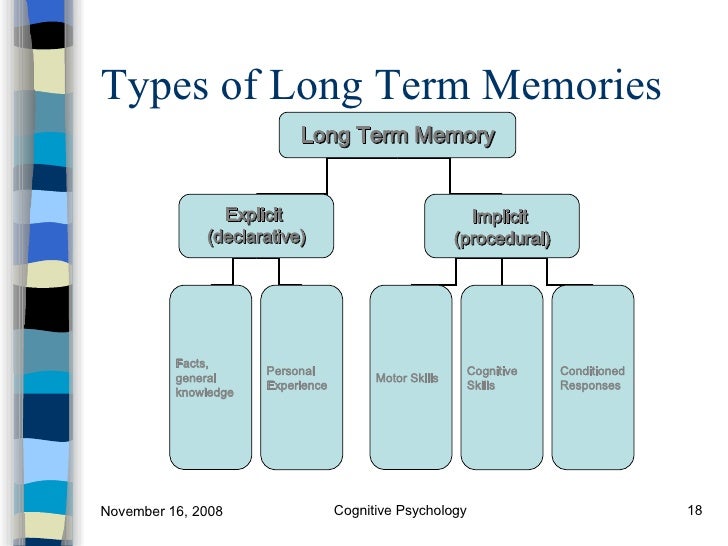 Types of Long Term Memories

Long Term Memory

Explicit (declarative)

Implicit (procedural)

Facts, general knowledge

Personal Experience

Motor Skills

Cognitive Skills

Conditioned Responses

November 16, 2008

Cognitive Psychology

18